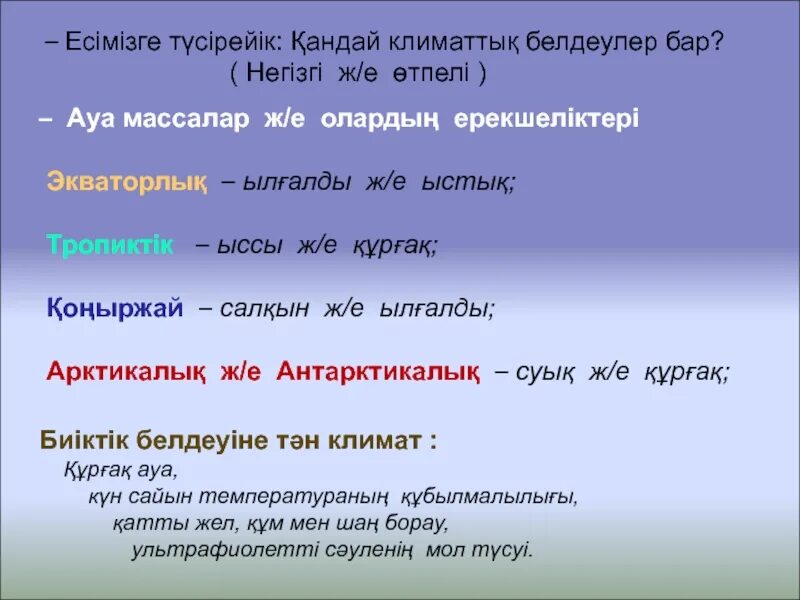 – Есімізге түсірейік: Қандай климаттық белдеулер бар?
( Негізгі ж/е өтпелі )

– Ауа массалар ж/е олардың ерекшеліктері

Экваторлық – ылғалды ж/е ыстық;

Тропиктік – ыссы ж/е құрғақ;

Қоңыржай – салқын ж/е ылғалды;

Арктикалық ж/е Антарктикалық – суық ж/е құрғақ;

Биіктік белдеуіне тән климат :
Құрғақ ауа,
күн сайын температураның құбылмалылығы,
қатты жел, құм мен шаң борау,
ультрафиолетті сәуленің мол түсуі.